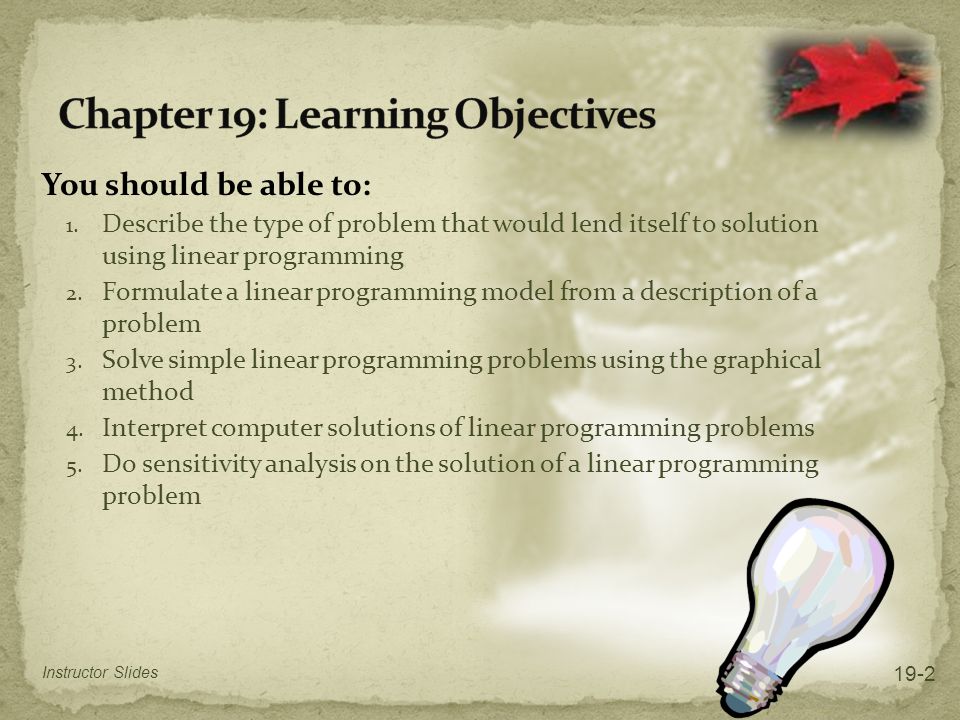 Chapter 19: Learning Objectives

You should be able to:

1. Describe the type of problem that would lend itself to solution using linear programming
2. Formulate a linear programming model from a description of a problem
3. Solve simple linear programming problems using the graphical method
4. Interpret computer solutions of linear programming problems
5. Do sensitivity analysis on the solution of a linear programming problem

Instructor Slides

19-2